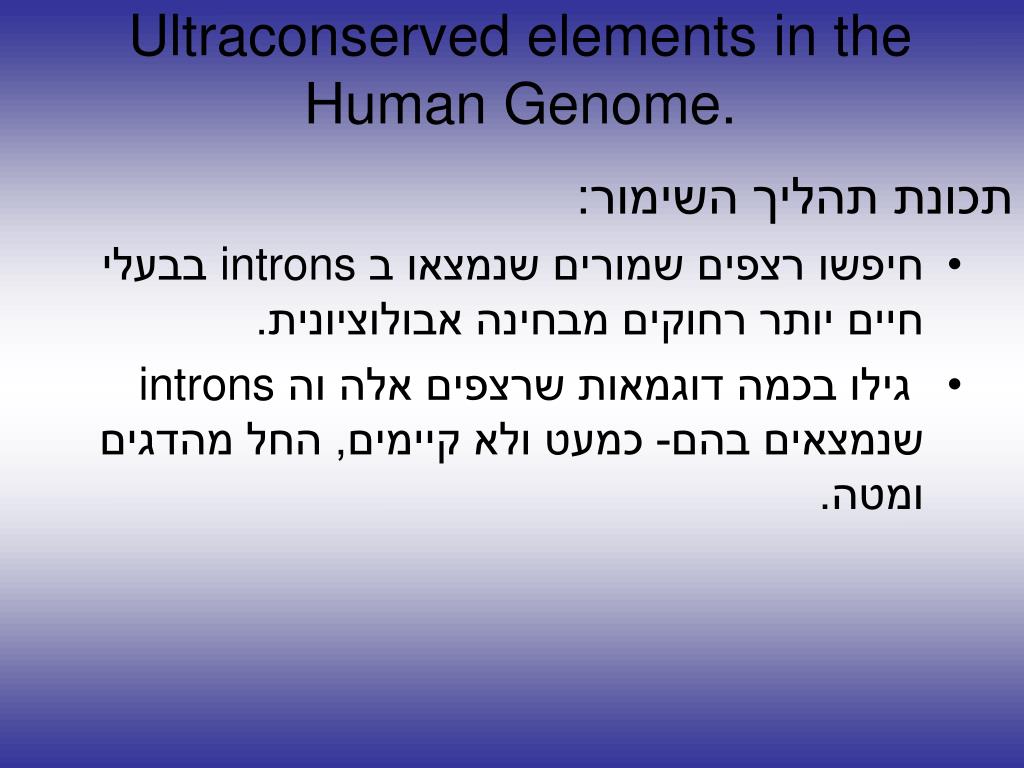 Ultraconserved elements in the Human Genome.

תכונת תהליך השימור:

• חיפשו רצפים שמורים שנמצאו ב introns בבעלי חיים יותר רחוקים מבחינה אבולוציונית.

• גילו בכמה דוגמאות שרצפים אלה וה introns שנמצאים בהם- כמעט ולא קיימים, החל מהדגים ומטה.